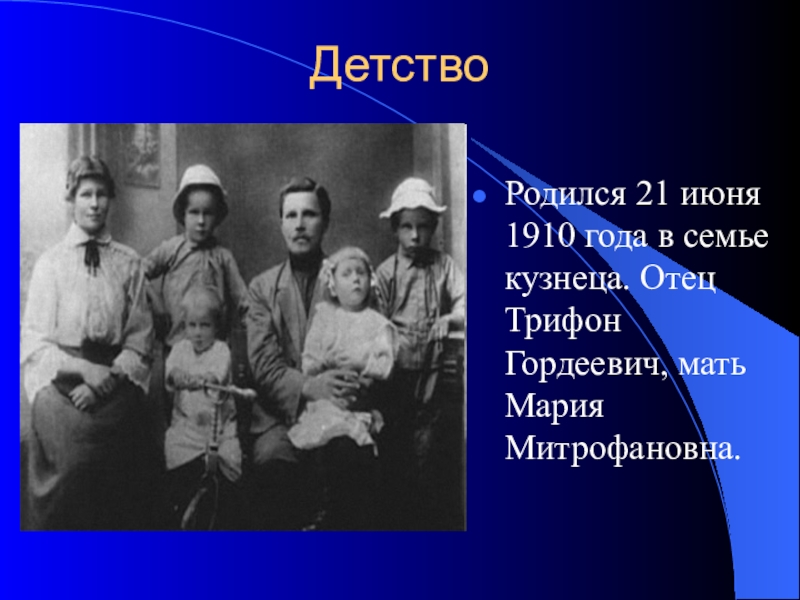 Детство

Родился 21 июня 1910 года в семье кузнеца. Отец Трифон Гордеевич, мать Мария Митрофановна.